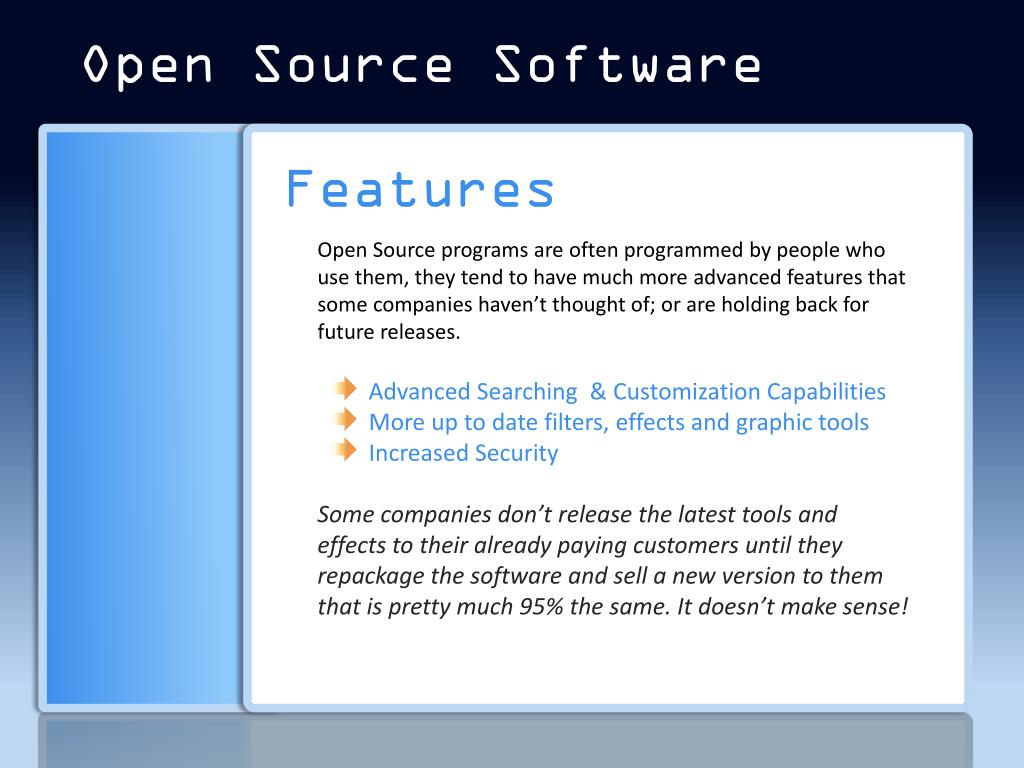 Open Source Software

Features

Open Source programs are often programmed by people who use them, they tend to have much more advanced features that some companies haven't thought of; or are holding back for future releases.

Advanced Searching & Customization Capabilities
More up to date filters, effects and graphic tools
Increased Security

Some companies don't release the latest tools and effects to their already paying customers until they repackage the software and sell a new version to them that is pretty much 95% the same. It doesn't make sense!